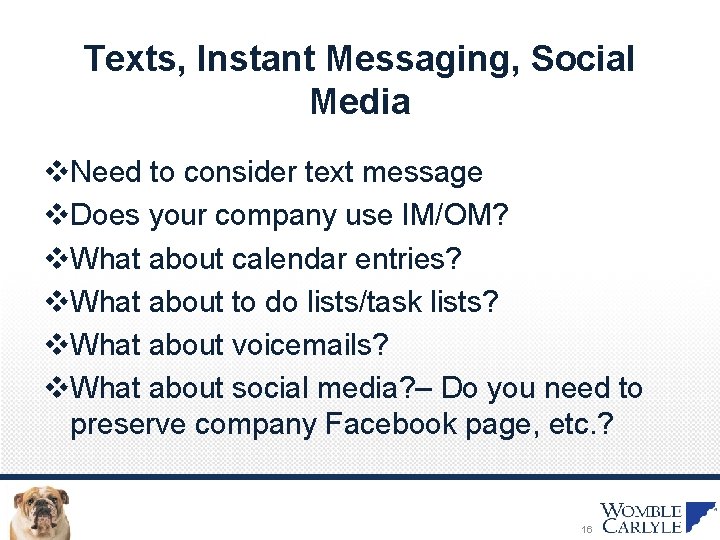 Texts, Instant Messaging, Social Media

❖Need to consider text message
❖Does your company use IM/OM?
❖What about calendar entries?
❖What about to do lists/task lists?
❖What about voicemails?
❖What about social media?– Do you need to preserve company Facebook page, etc.?

16

WOMBLE CARLYLE